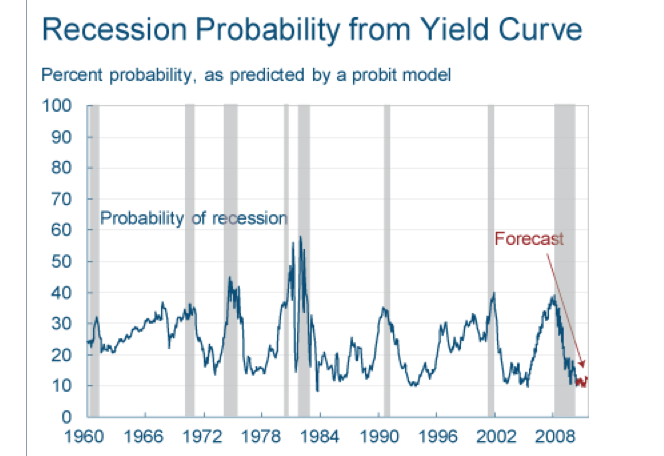 Recession Probability from Yield Curve

Percent probability, as predicted by a probit model

100
90
80
70
60
50
40
30
20
10
0

Probability of recession

Forecast

1960 1966 1972 1978 1984 1990 1996 2002 2008